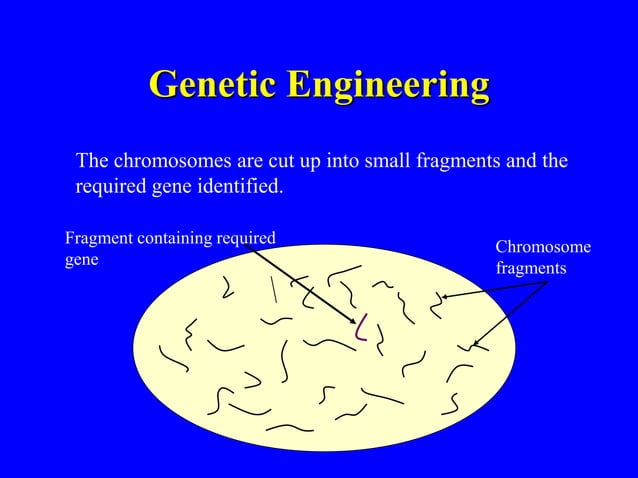 Genetic Engineering

The chromosomes are cut up into small fragments and the required gene identified.

Fragment containing required gene

Chromosome fragments